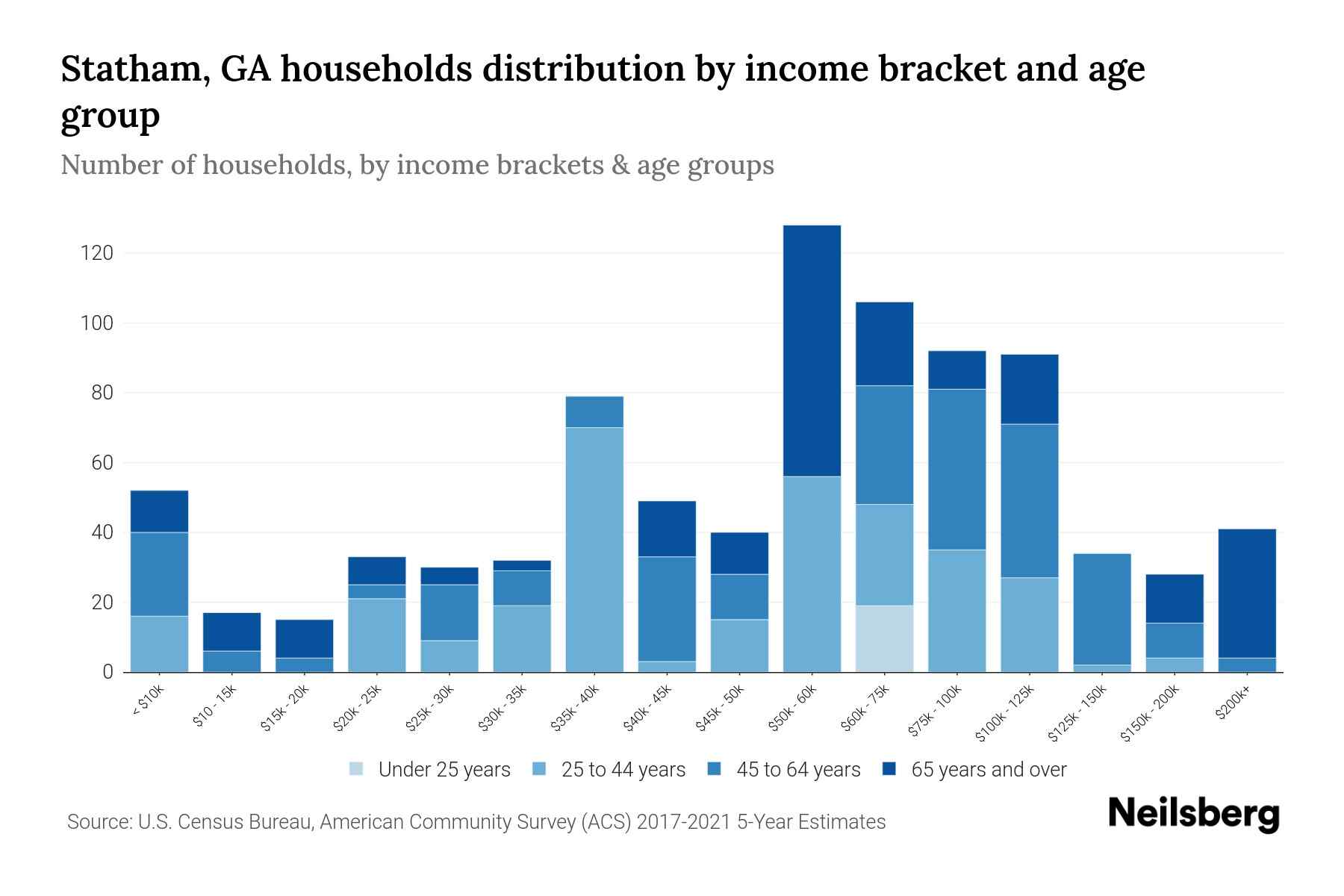 Statham, GA households distribution by income bracket and age group

Number of households, by income brackets & age groups

120
100
80
60
40
20
0

< $10k
$10 - 15k
$15k - 20k
$20k - 25k
$25k - 30k
$30k - 35k
$35k - 40k
$40k - 45k
$45k - 50k
$50k - 60k
$60k - 75k
$75k - 100k
$100k - 125k
$125k - 150k
$150k - 200k
$200k+

Under 25 years
25 to 44 years
45 to 64 years
65 years and over

Source: U.S. Census Bureau, American Community Survey (ACS) 2017-2021 5-Year Estimates

Neilsberg